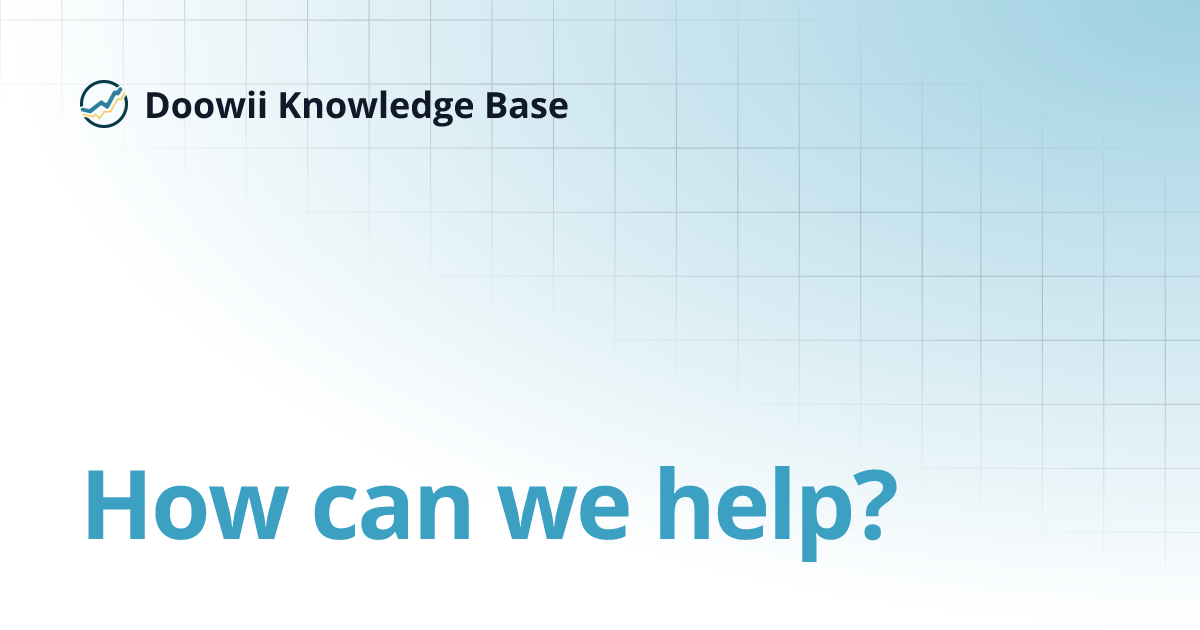 Doowii Knowledge Base

How can we help?